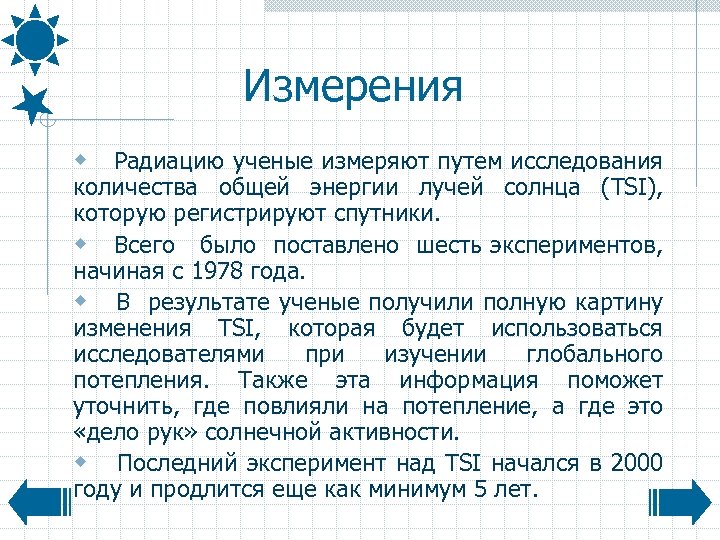 Измерения

Радиацию ученые измеряют путем исследования количества общей энергии лучей солнца (TSI), которую регистрируют спутники.

Всего было поставлено шесть экспериментов, начиная с 1978 года.

В результате ученые получили полную картину изменения TSI, которая будет использоваться исследователями при изучении глобального потепления. Также эта информация поможет уточнить, где повлияли на потепление, а где это «дело рук» солнечной активности.

Последний эксперимент над TSI начался в 2000 году и продлится еще как минимум 5 лет.